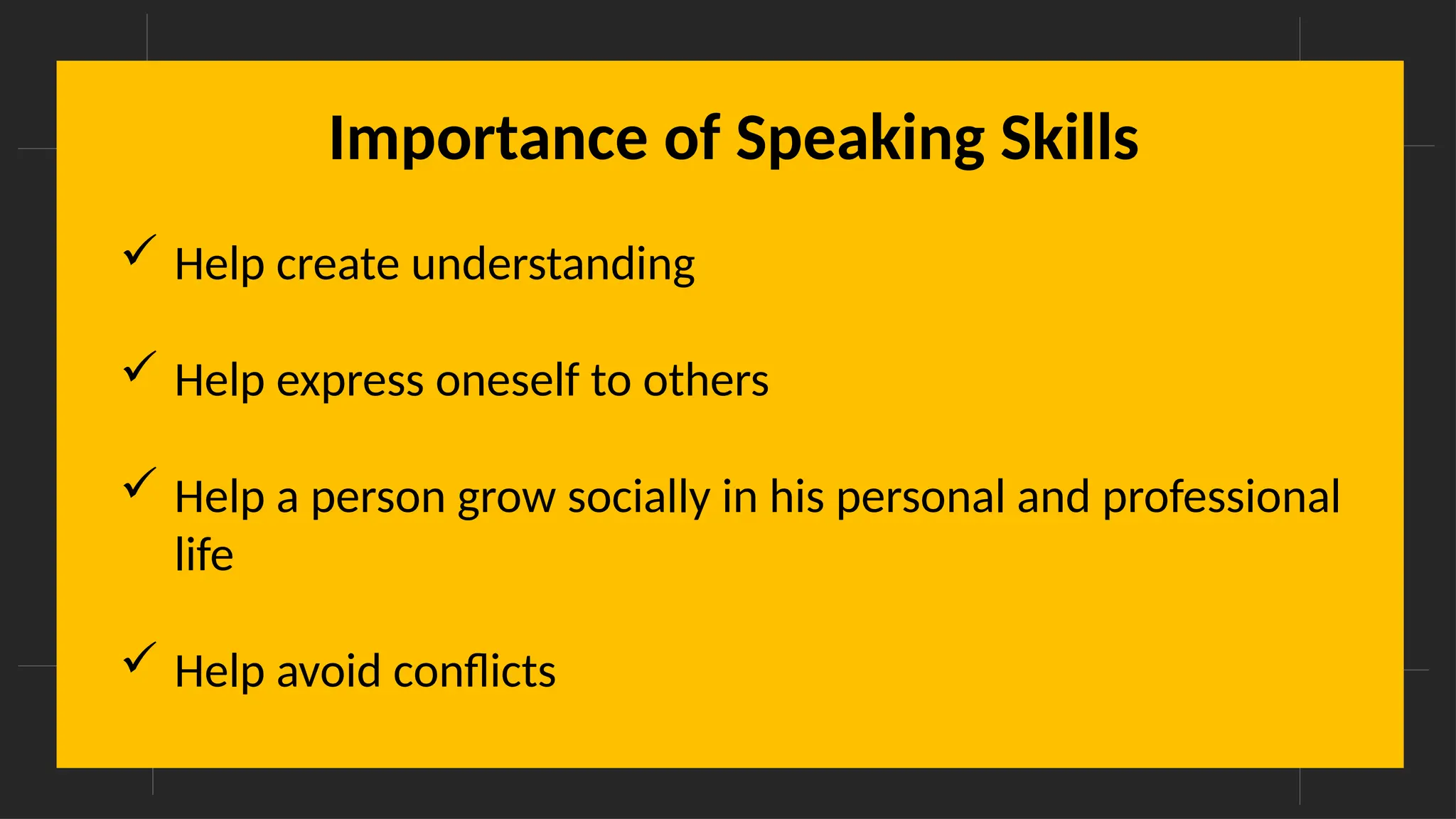 Importance of Speaking Skills

✓ Help create understanding

✓ Help express oneself to others

✓ Help a person grow socially in his personal and professional life

✓ Help avoid conflicts